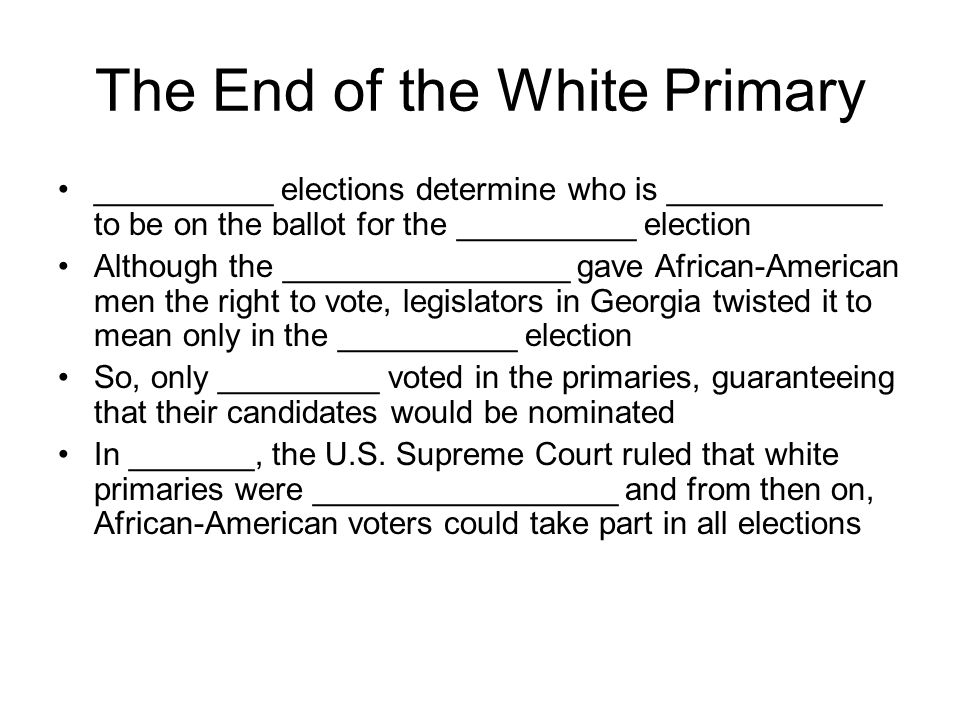 The End of the White Primary

• __________ elections determine who is ____________ to be on the ballot for the __________ election
• Although the ________________ gave African-American men the right to vote, legislators in Georgia twisted it to mean only in the __________ election
• So, only _________ voted in the primaries, guaranteeing that their candidates would be nominated
• In _______, the U.S. Supreme Court ruled that white primaries were _________________ and from then on, African-American voters could take part in all elections